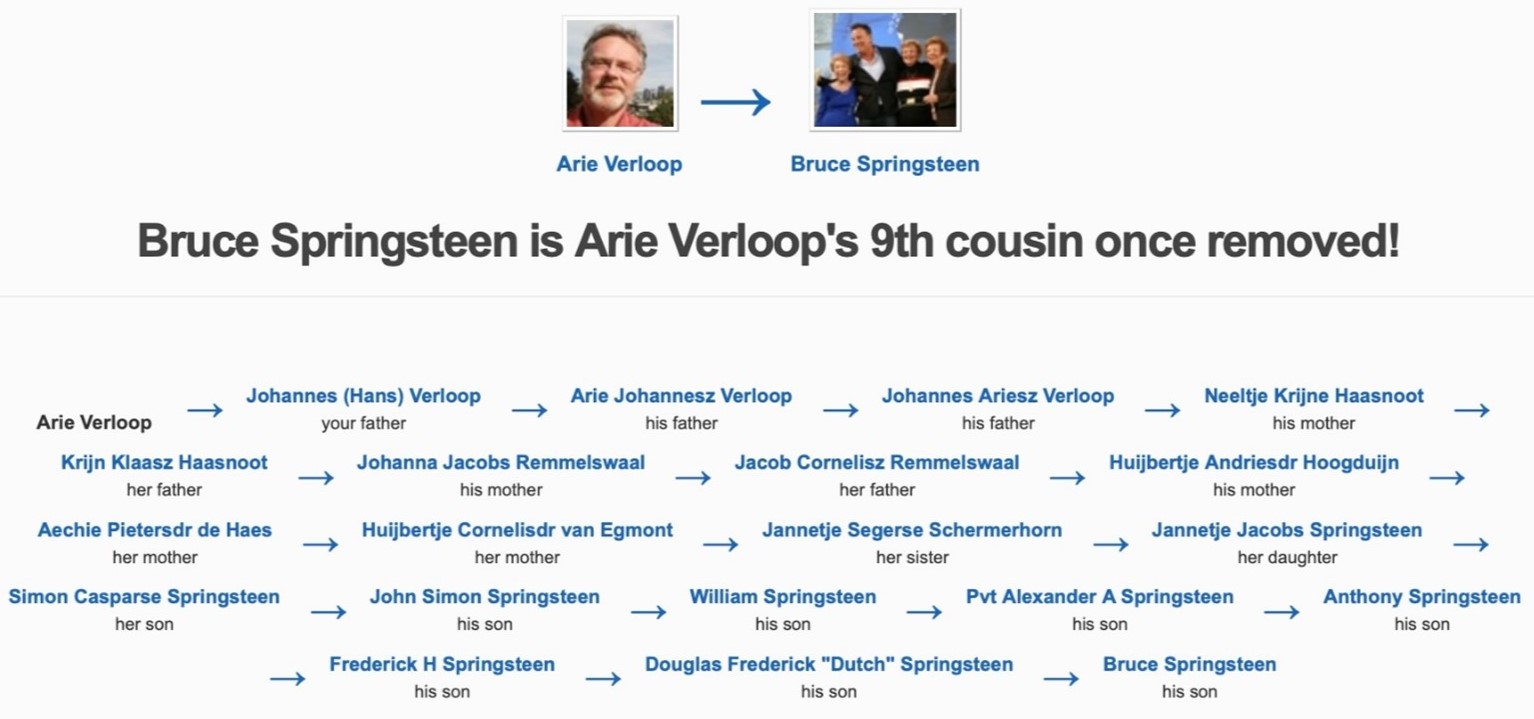 Arie Verloop → Bruce Springsteen

Bruce Springsteen is Arie Verloop's 9th cousin once removed!

Arie Verloop → Johannes (Hans) Verloop
your father → Arie Johannesz Verloop
his father → Johannes Ariesz Verloop
his father → Neeltje Krijne Haasnoot
his mother →

Krijn Klaasz Haasnoot
her father → Johanna Jacobs Remmelswaal
his mother → Jacob Cornelisz Remmelswaal
her father → Huijbertje Andriesdr Hoogduijn
his mother →

Aechie Pietersdr de Haes
her mother → Huijbertje Cornelisdr van Egmont
her mother → Jannetje Segerse Schermerhorn
her sister → Jannetje Jacobs Springsteen
her daughter →

Simon Casparse Springsteen
her son → John Simon Springsteen
his son → William Springsteen
his son → Pvt Alexander A Springsteen
his son → Anthony Springsteen
his son

→ Frederick H Springsteen
his son → Douglas Frederick "Dutch" Springsteen
his son → Bruce Springsteen
his son